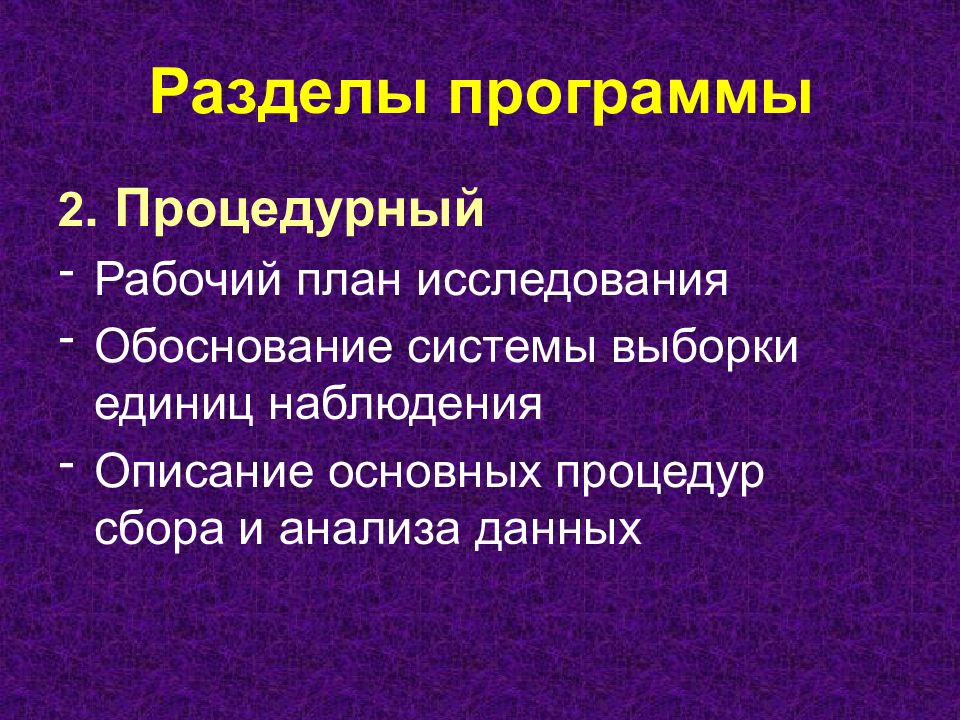 Разделы программы

2. Процедурный

- Рабочий план исследования
- Обоснование системы выборки единиц наблюдения
- Описание основных процедур сбора и анализа данных